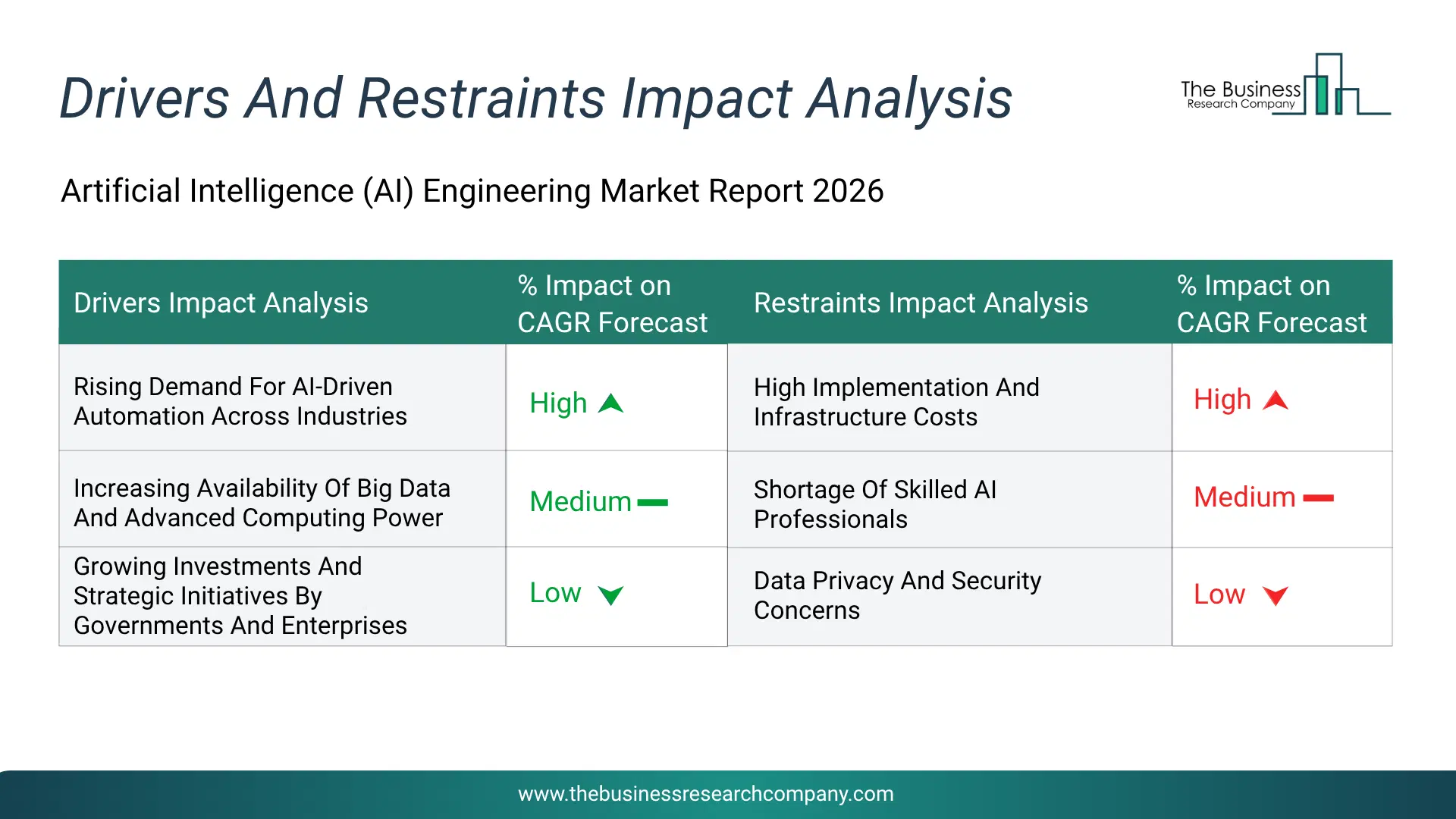 Drivers And Restraints Impact Analysis

The Business Research Company

Artificial Intelligence (AI) Engineering Market Report 2026

| Drivers Impact Analysis | % Impact on CAGR Forecast | Restraints Impact Analysis | % Impact on CAGR Forecast |
|---|---|---|---|
| Rising Demand For AI-Driven Automation Across Industries | High | High Implementation And Infrastructure Costs | High |
| Increasing Availability Of Big Data And Advanced Computing Power | Medium | Shortage Of Skilled AI Professionals | Medium |
| Growing Investments And Strategic Initiatives By Governments And Enterprises | Low | Data Privacy And Security Concerns | Low |

www.thebusinessresearchcompany.com